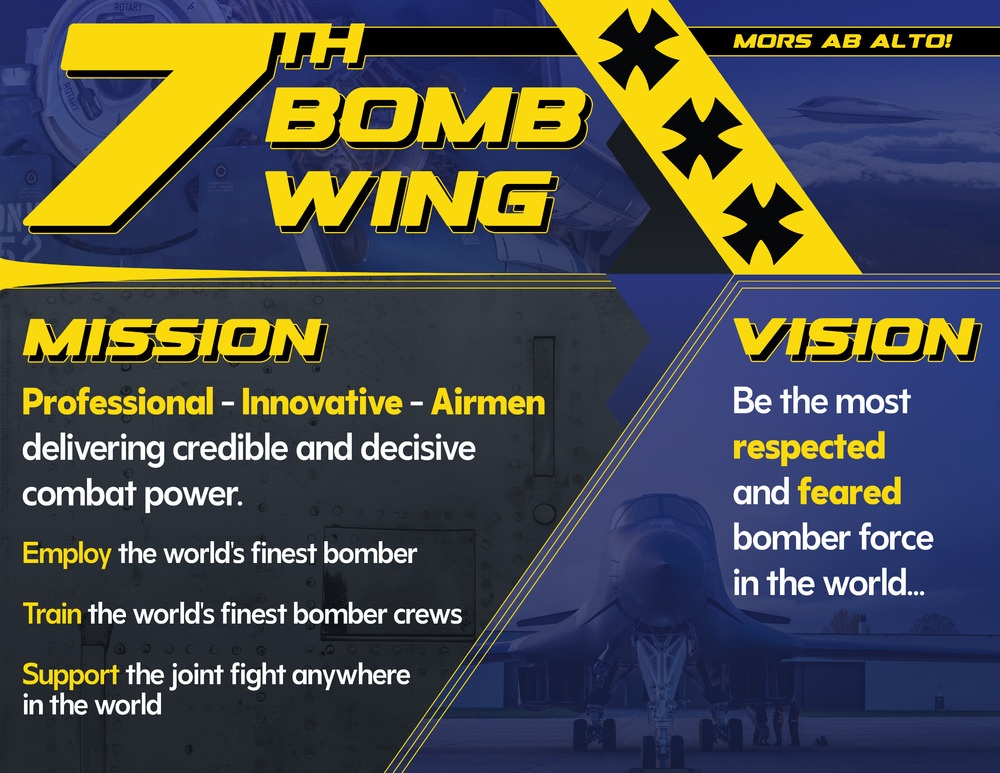 7TH BOMB WING

MORS AB ALTO!

MISSION

Professional - Innovative - Airmen delivering credible and decisive combat power.

Employ the world's finest bomber

Train the world's finest bomber crews

Support the joint fight anywhere in the world

VISION

Be the most respected and feared bomber force in the world...